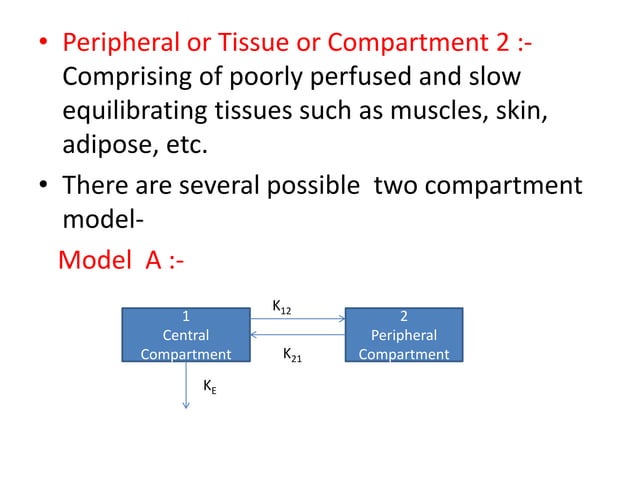 • Peripheral or Tissue or Compartment 2 :- Comprising of poorly perfused and slow equilibrating tissues such as muscles, skin, adipose, etc.

• There are several possible two compartment model-

Model A :-

1
Central
Compartment

$K_{12}$

$K_{21}$

2
Peripheral
Compartment

$K_E$